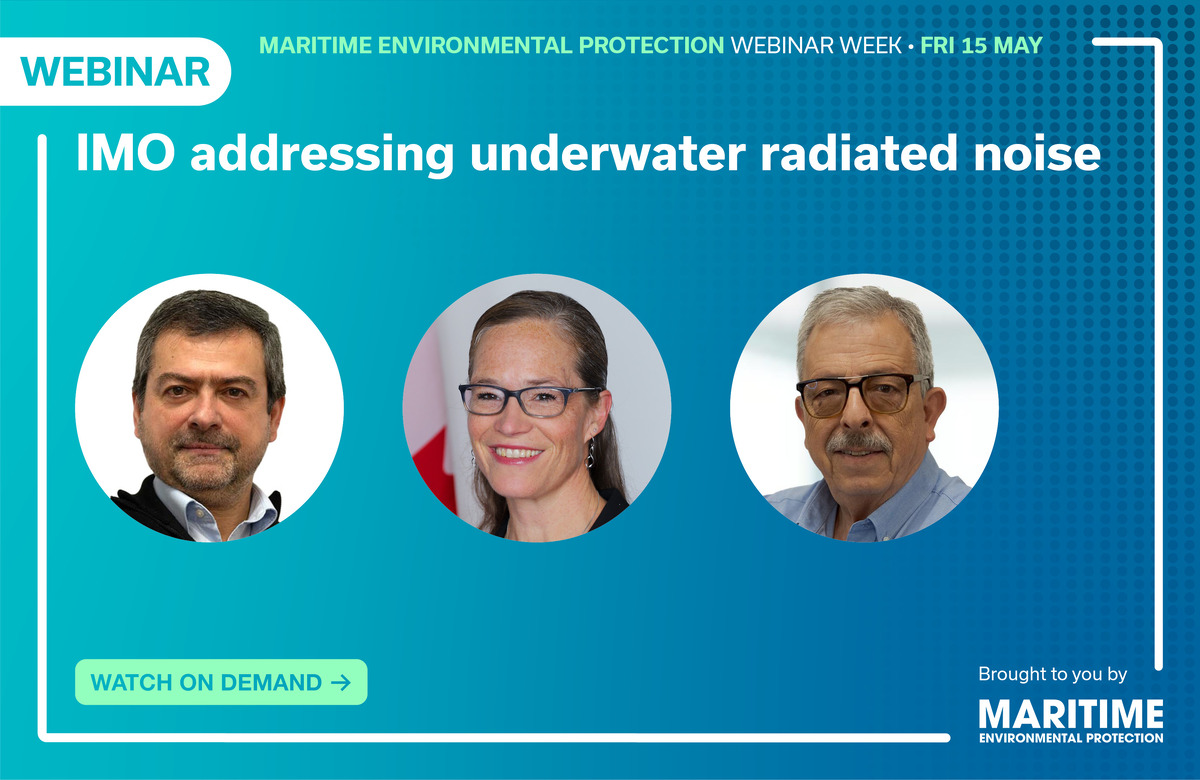 WEBINAR

MARITIME ENVIRONMENTAL PROTECTION WEBINAR WEEK • FRI 15 MAY

IMO addressing underwater radiated noise

WATCH ON DEMAND →

Brought to you by

MARITIME
ENVIRONMENTAL PROTECTION